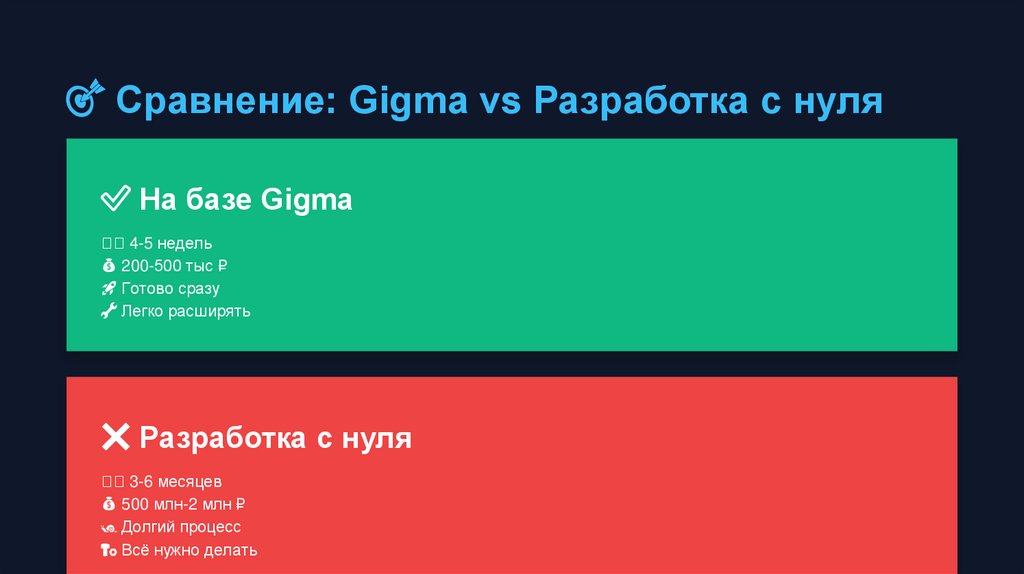 Сравнение: Gigma vs Разработка с нуля

На базе Gigma

4-5 недель
200-500 тыс ₽
Готово сразу
Легко расширять

Разработка с нуля

3-6 месяцев
500 млн-2 млн ₽
Долгий процесс
Всё нужно делать